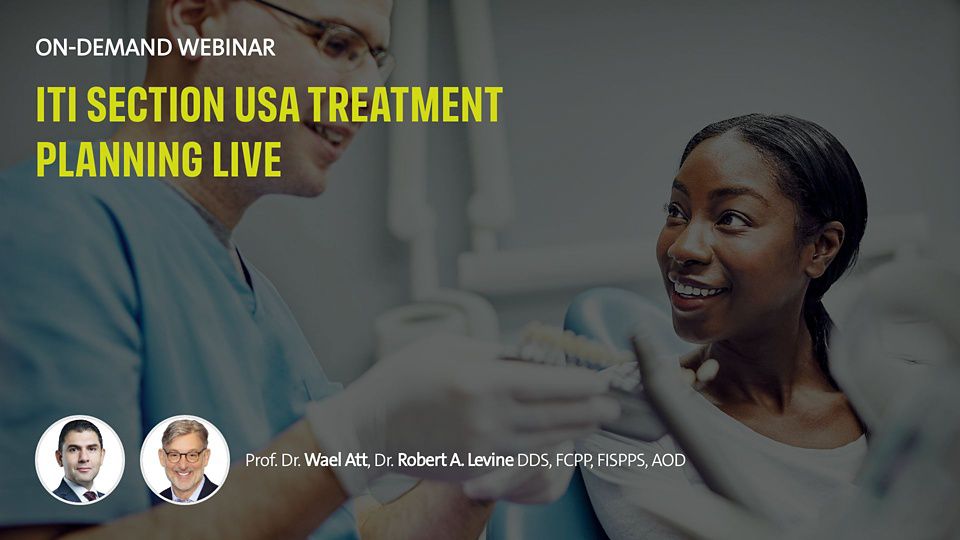 ON-DEMAND WEBINAR

ITI SECTION USA TREATMENT PLANNING LIVE

Prof. Dr. Wael Att, Dr. Robert A. Levine DDS, FCPP, FISPPS, AOD